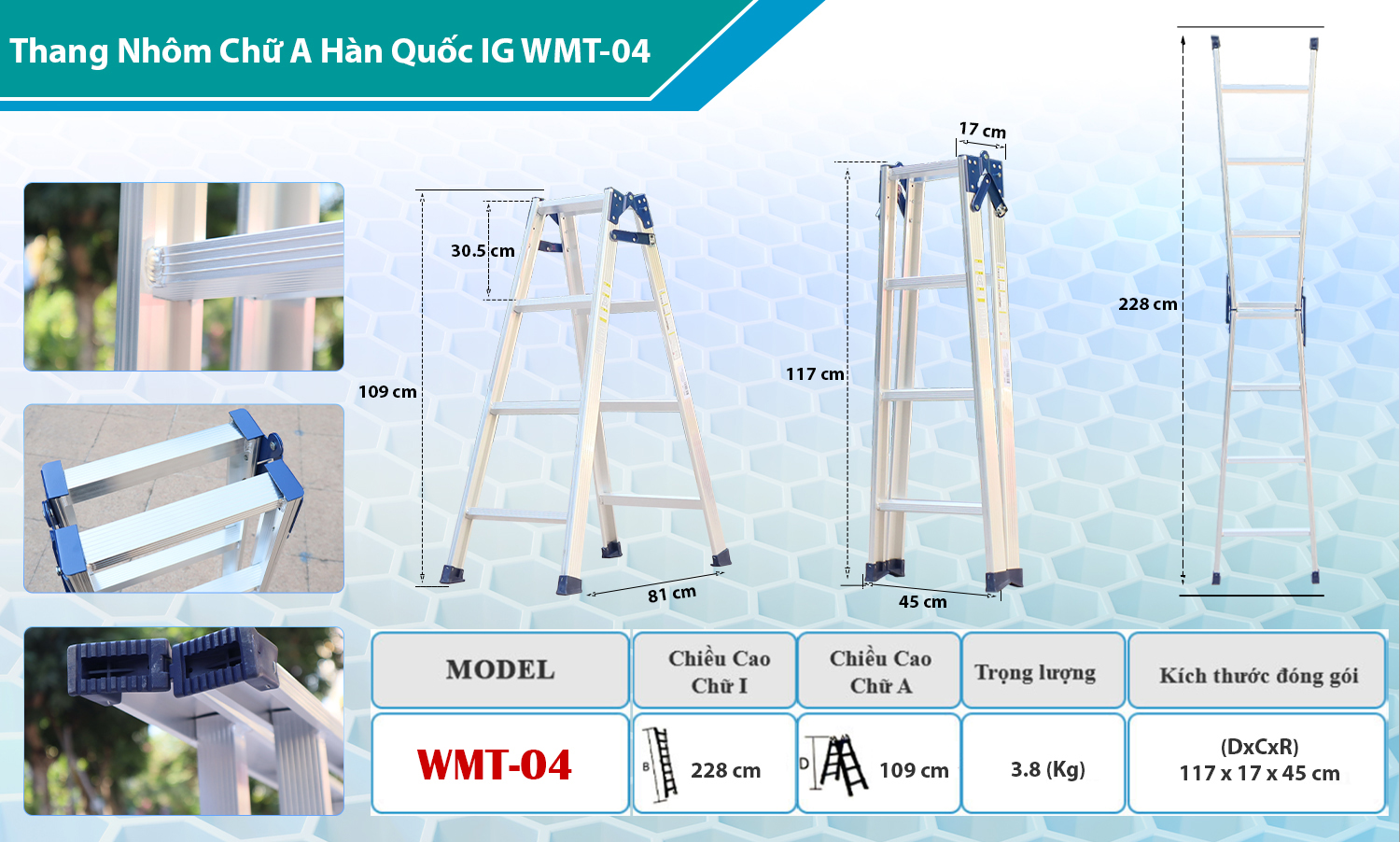 Thang Nhôm Chữ A Hàn Quốc IG WMT-04

30.5 cm
109 cm
81 cm
17 cm
117 cm
45 cm
228 cm

| MODEL | Chiều Cao Chữ I | Chiều Cao Chữ A | Trọng lượng | Kích thước đóng gói |
|---|---|---|---|---|
| WMT-04 | B 228 cm | D 109 cm | 3.8 (Kg) | (DxCxR) 117 x 17 x 45 cm |